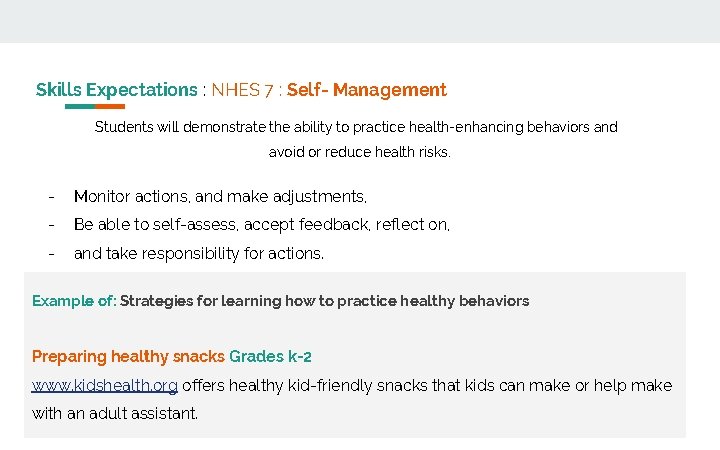 Skills Expectations : NHES 7 : Self- Management

Students will demonstrate the ability to practice health-enhancing behaviors and avoid or reduce health risks.

- Monitor actions, and make adjustments,
- Be able to self-assess, accept feedback, reflect on,
- and take responsibility for actions.

Example of: Strategies for learning how to practice healthy behaviors

Preparing healthy snacks Grades k-2
www.kidshealth.org offers healthy kid-friendly snacks that kids can make or help make with an adult assistant.